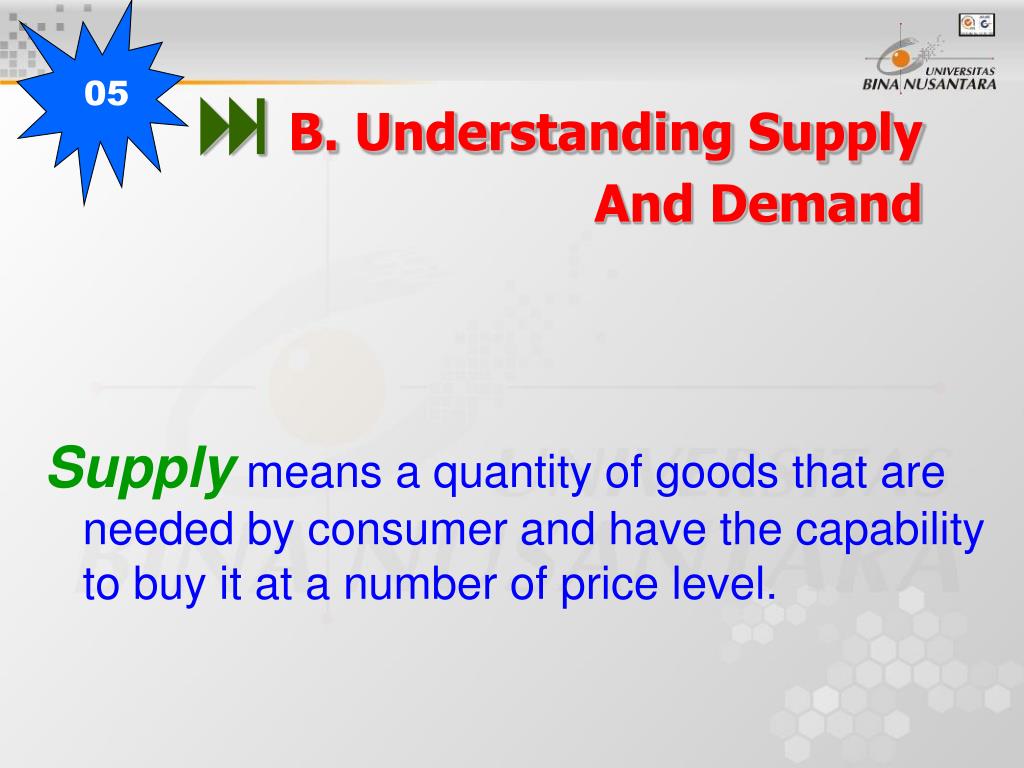 05

UNIVERSITAS BINA NUSANTARA

B. Understanding Supply And Demand

Supply means a quantity of goods that are needed by consumer and have the capability to buy it at a number of price level.